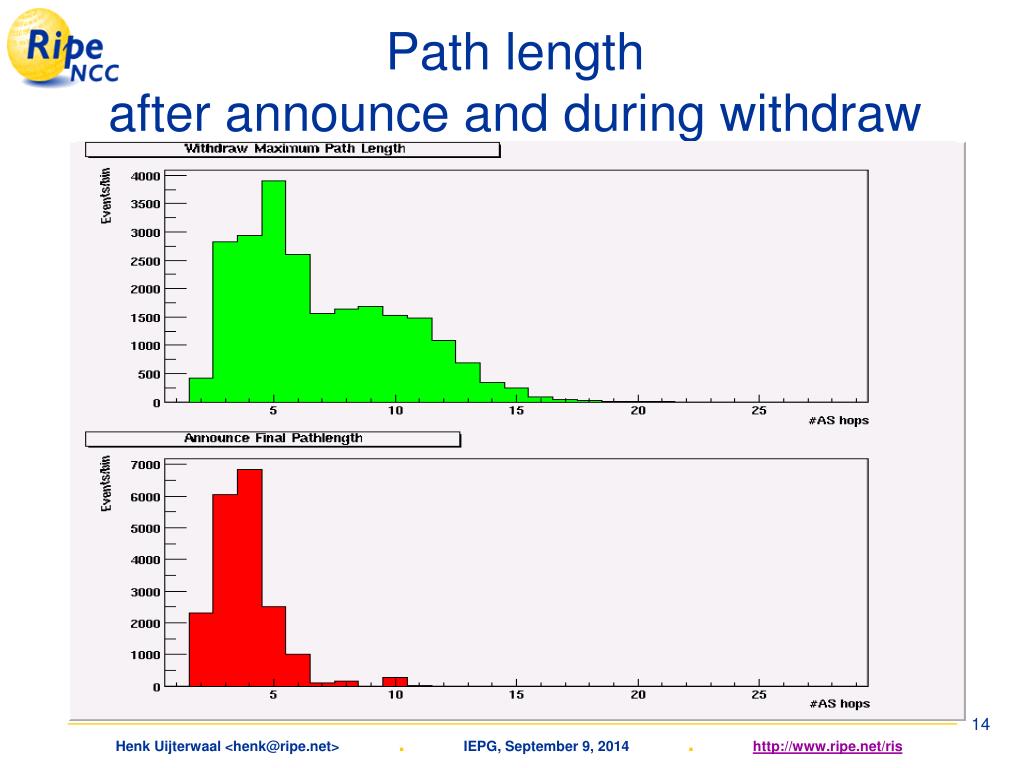 Ripe NCC

Path length
after announce and during withdraw

Withdraw Maximum Path Length

Events/bin

4000
3500
3000
2500
2000
1500
1000
500
0

5 10 15 20 25
#AS hops

Announce Final Pathlength

Events/bin

7000
6000
5000
4000
3000
2000
1000
0

5 10 15 20 25
#AS hops

14

Henk Uijterwaal <henk@ripe.net> . IEPG, September 9, 2014 . http://www.ripe.net/ris